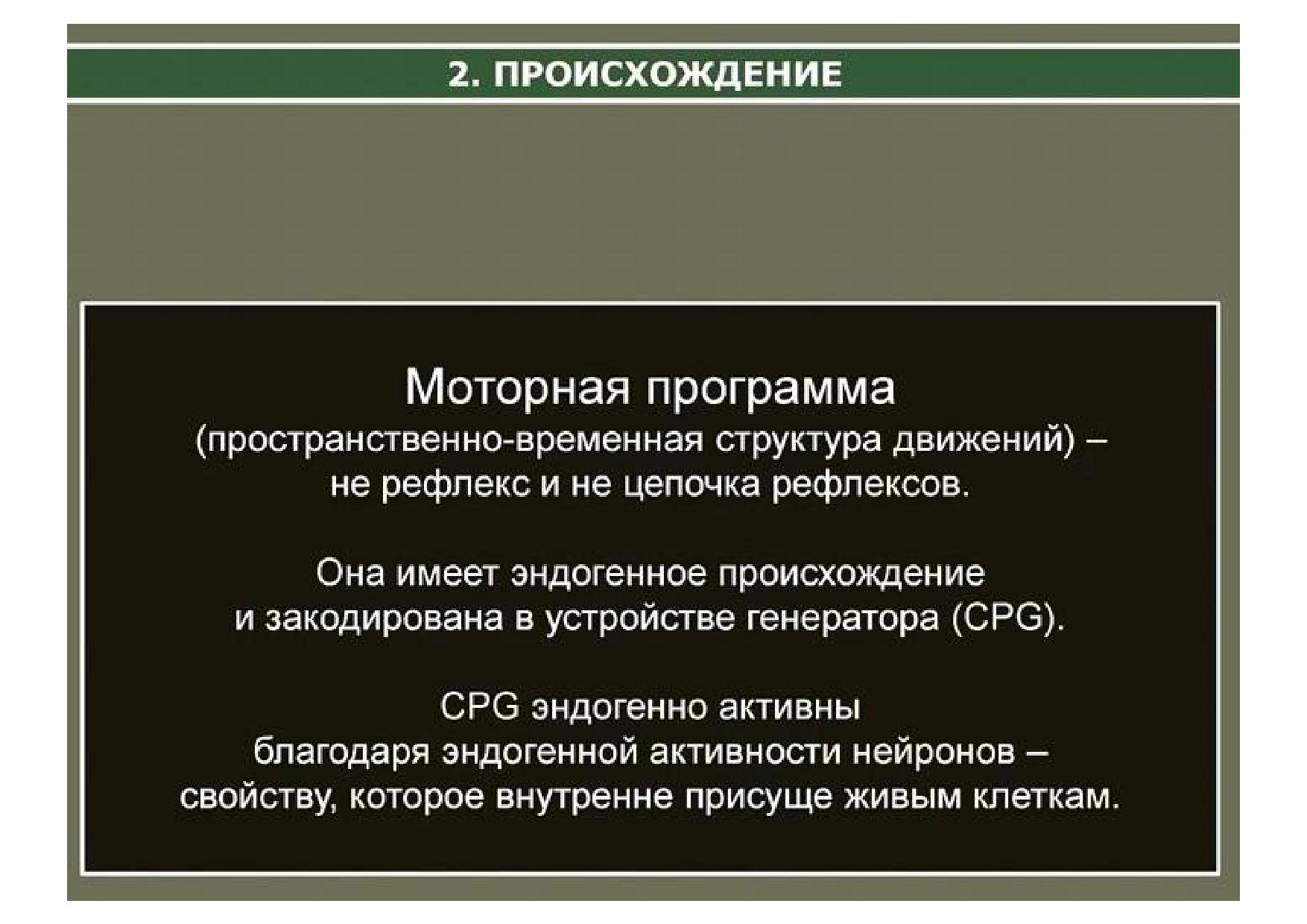 2. ПРОИСХОЖДЕНИЕ

Моторная программа
(пространственно-временная структура движений) – не рефлекс и не цепочка рефлексов.

Она имеет эндогенное происхождение и закодирована в устройстве генератора (CPG).

CPG эндогенно активны благодаря эндогенной активности нейронов – свойству, которое внутренне присуще живым клеткам.